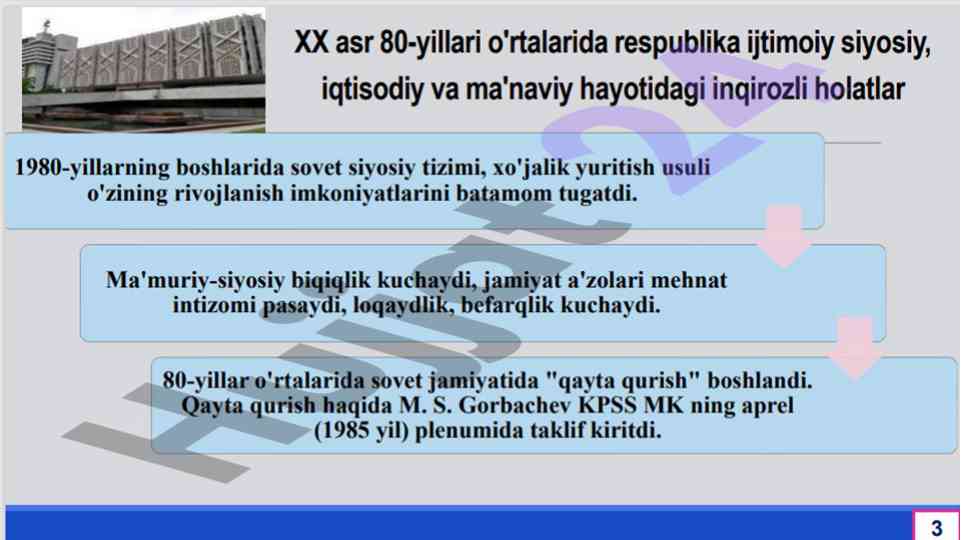 XX asr 80-yillari o'rtalarida respublika ijtimoiy siyosiy, iqtisodiy va ma'naviy hayotidagi inqirozli holatlar

1980-yillarning boshlarida sovet siyosiy tizimi, xo'jalik yuritish usuli o'zining rivojlanish imkoniyatlarini batamom tugatdi.

Ma'muriy-siyosiy biqiqlik kuchaydi, jamiyat a'zolari mehnat intizomi pasaydi, loqaydlik, befarqlik kuchaydi.

80-yillar o'rtalarida sovet jamiyatida "qayta qurish" boshlandi. Qayta qurish haqida M. S. Gorbachev KPSS MK ning aprel (1985 yil) plenumida taklif kiritdi.

Hujjat24

3